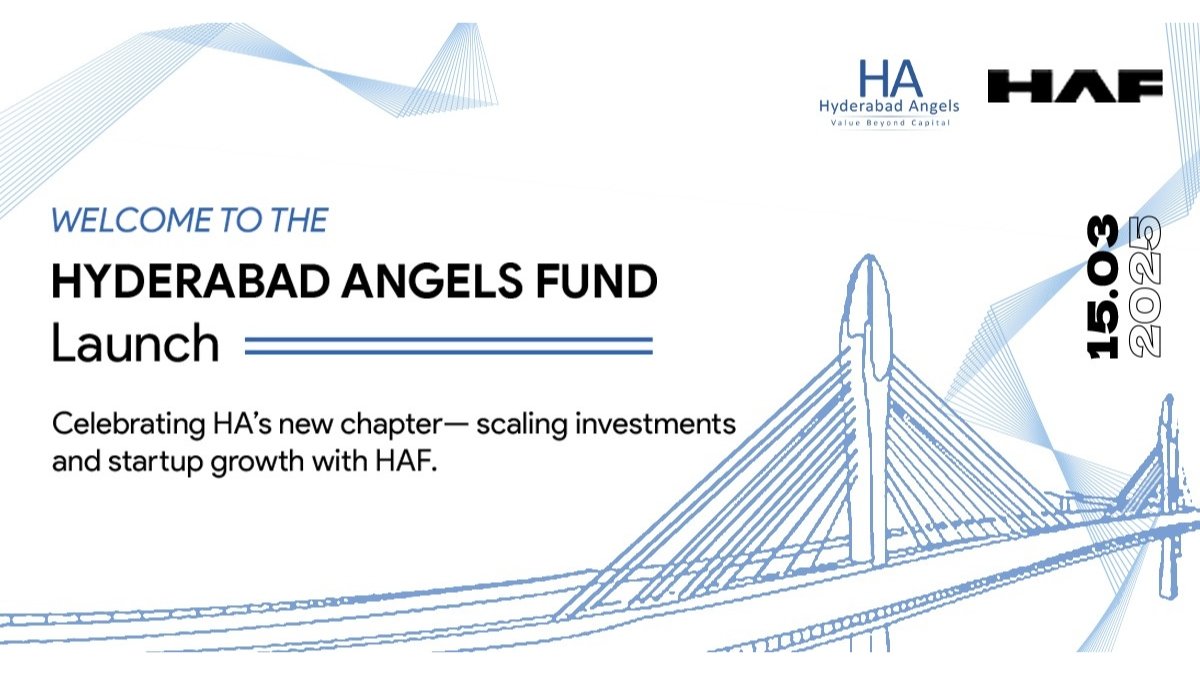 HA
Hyderabad Angels
Value Beyond Capital

HAF

WELCOME TO THE
HYDERABAD ANGELS FUND
Launch

Celebrating HA's new chapter— scaling investments and startup growth with HAF.

15.03
2025